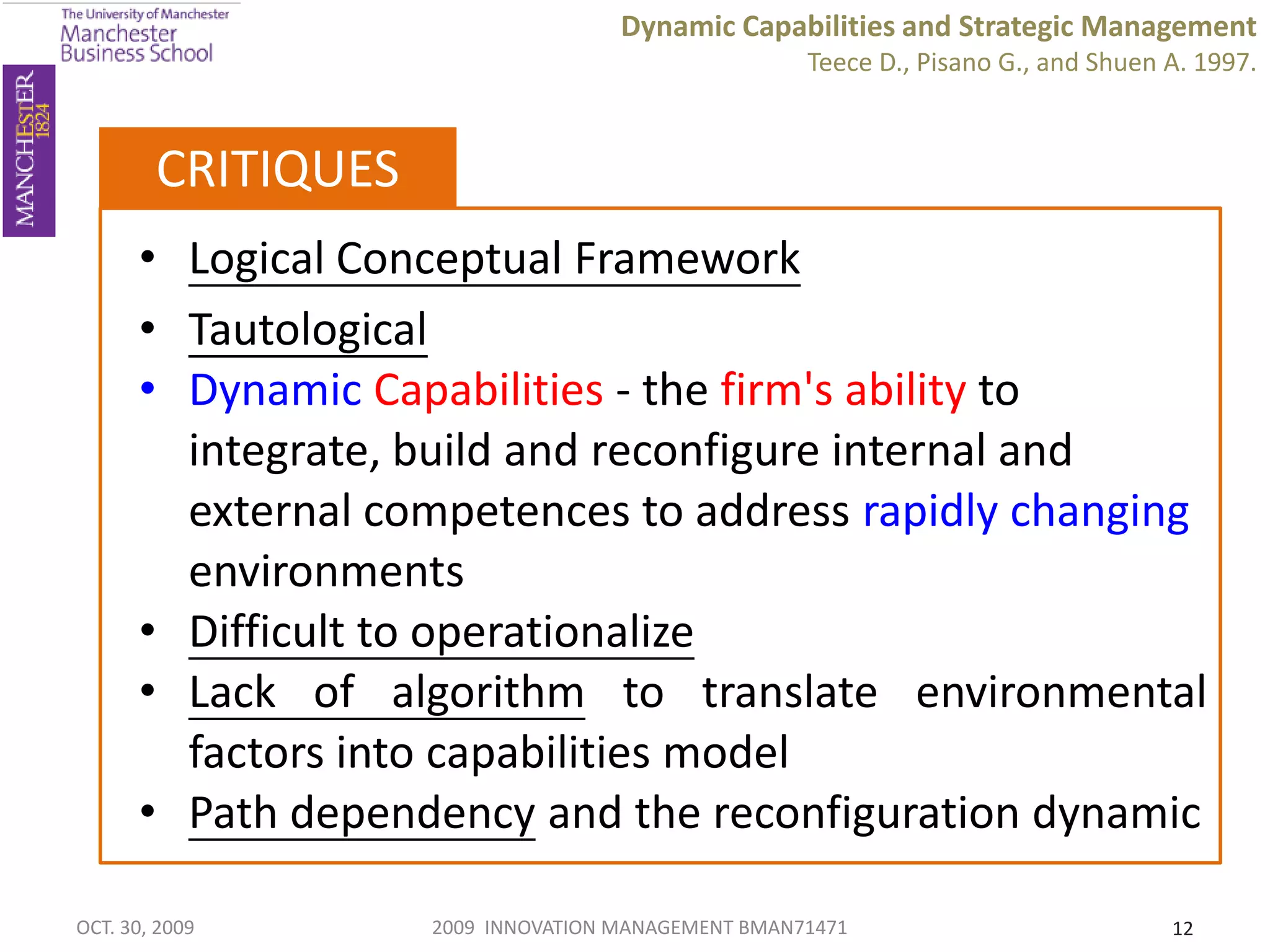 The University of Manchester
Manchester Business School

MANCHESTER 1824

Dynamic Capabilities and Strategic Management
Teece D., Pisano G., and Shuen A. 1997.

CRITIQUES

• Logical Conceptual Framework
• Tautological
• Dynamic Capabilities - the firm's ability to integrate, build and reconfigure internal and external competences to address rapidly changing environments
• Difficult to operationalize
• Lack of algorithm to translate environmental factors into capabilities model
• Path dependency and the reconfiguration dynamic

OCT. 30, 2009
2009 INNOVATION MANAGEMENT BMAN71471
12